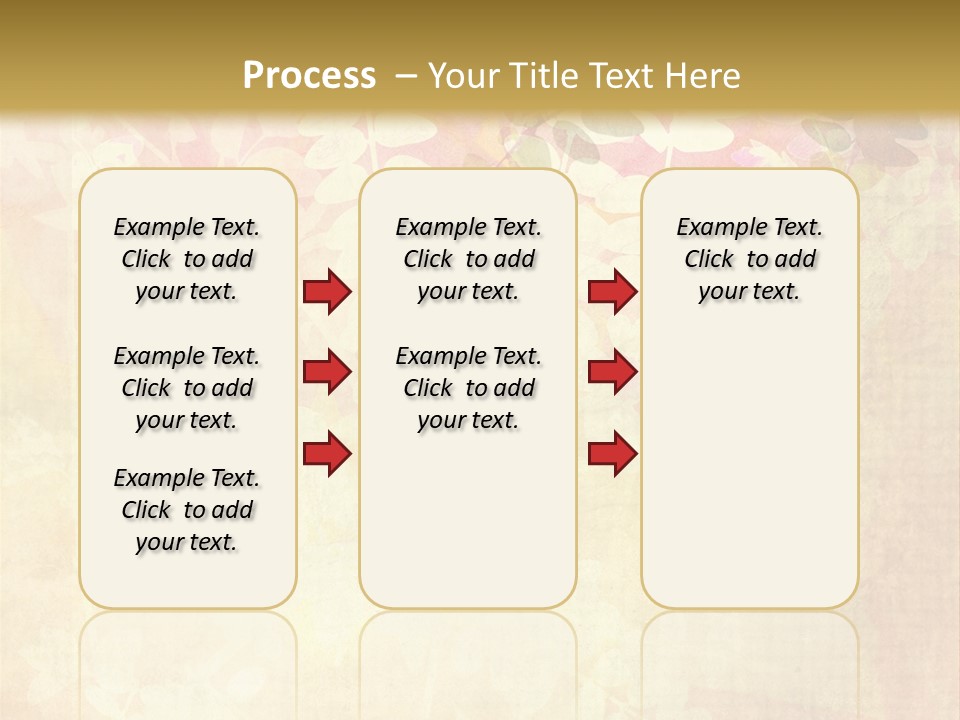 Process – Your Title Text Here

Example Text. Click to add your text.

Example Text. Click to add your text.

Example Text. Click to add your text.

Example Text. Click to add your text.

Example Text. Click to add your text.

Example Text. Click to add your text.